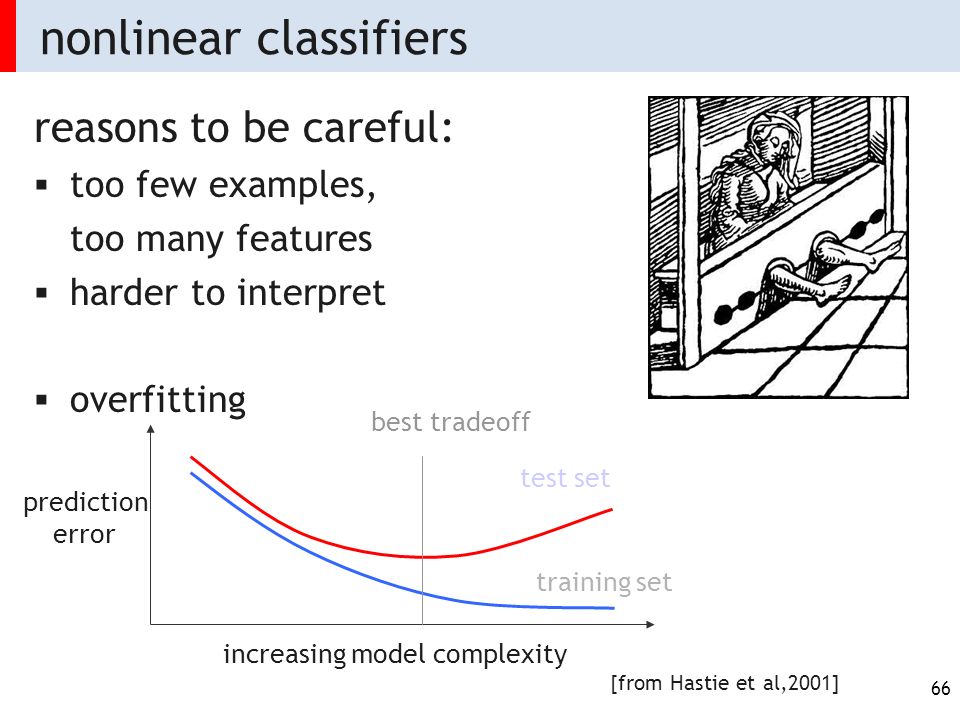 nonlinear classifiers

reasons to be careful:

▪ too few examples, too many features

▪ harder to interpret

▪ overfitting

best tradeoff

test set

prediction error

training set

increasing model complexity

[from Hastie et al,2001]

66